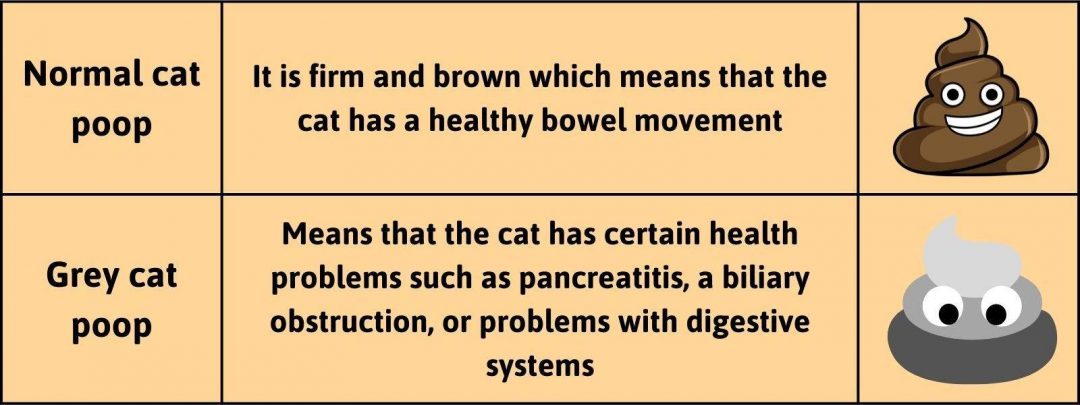 | Normal cat poop | It is firm and brown which means that the cat has a healthy bowel movement | |
|---|---|---|
| Grey cat poop | Means that the cat has certain health problems such as pancreatitis, a biliary obstruction, or problems with digestive systems | |